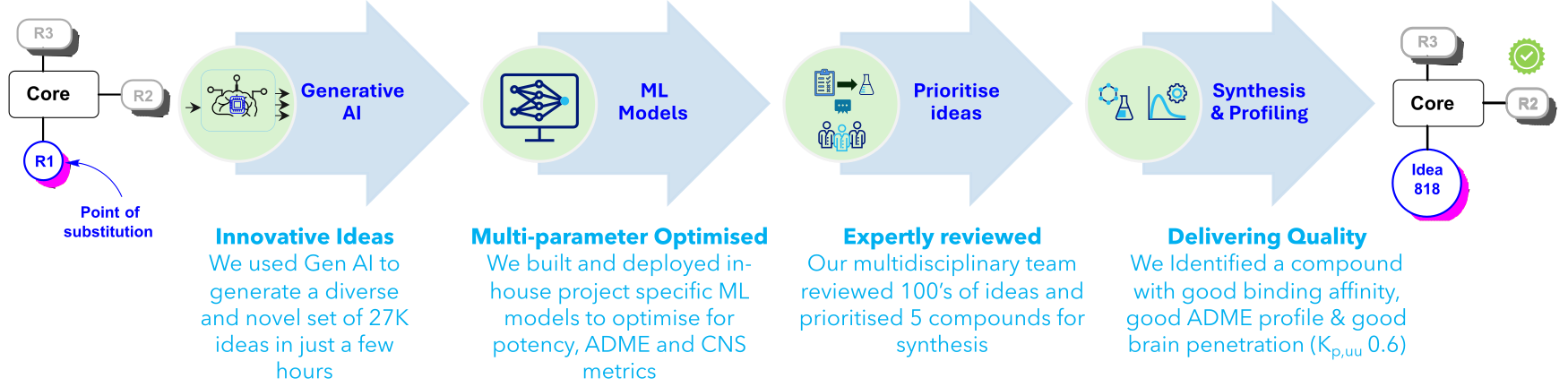 R3

Core

R2

R1

Point of substitution

Generative AI

ML Models

Prioritise ideas

Synthesis & Profiling

R3

Core

R2

Idea 818

Innovative Ideas
We used Gen AI to generate a diverse and novel set of 27K ideas in just a few hours

Multi-parameter Optimised
We built and deployed in-house project specific ML models to optimise for potency, ADME and CNS metrics

Expertly reviewed
Our multidisciplinary team reviewed 100's of ideas and prioritised 5 compounds for synthesis

Delivering Quality
We Identified a compound with good binding affinity, good ADME profile & good brain penetration ($K_{p,uu}$ 0.6)